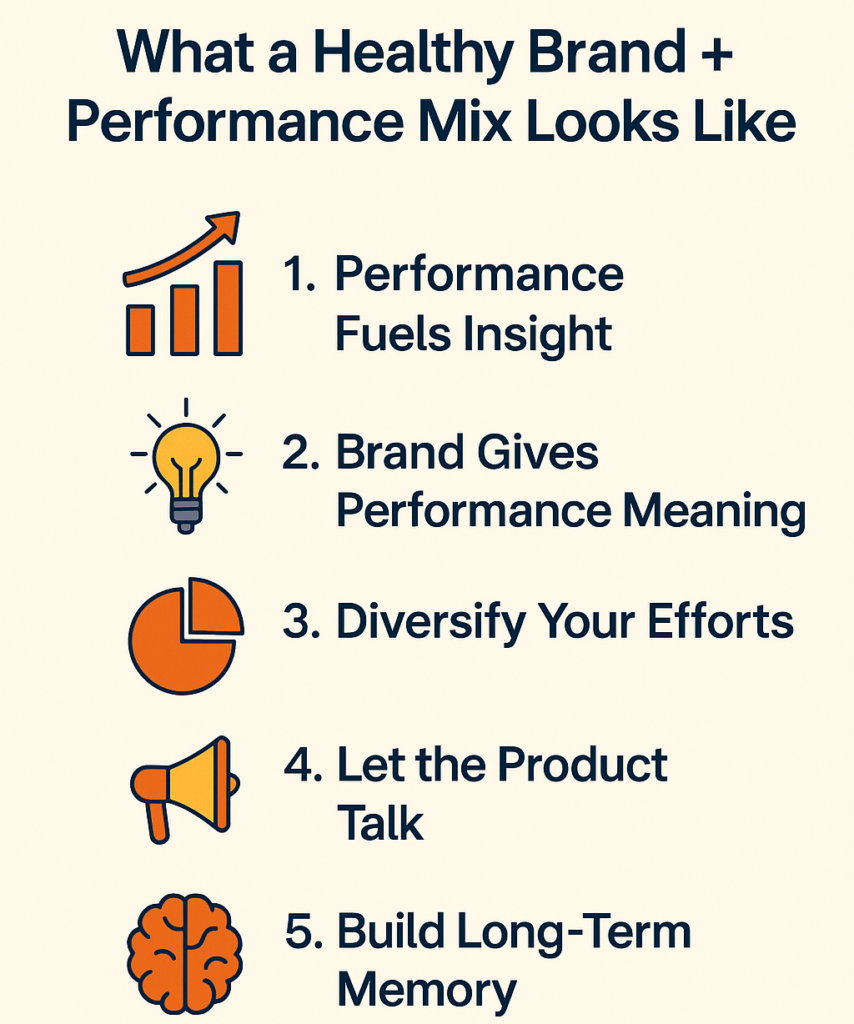 What a Healthy Brand + Performance Mix Looks Like

1. Performance Fuels Insight

2. Brand Gives Performance Meaning

3. Diversify Your Efforts

4. Let the Product Talk

5. Build Long-Term Memory